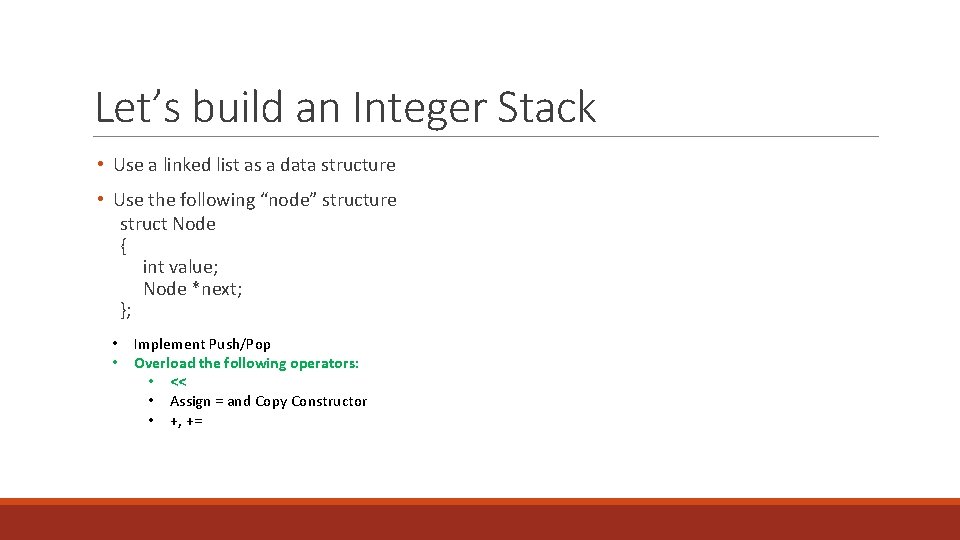 Let’s build an Integer Stack

• Use a linked list as a data structure

• Use the following “node” structure
struct Node
{
int value;
Node *next;
};

• Implement Push/Pop
• Overload the following operators:
• <<
• Assign = and Copy Constructor
• +, +=